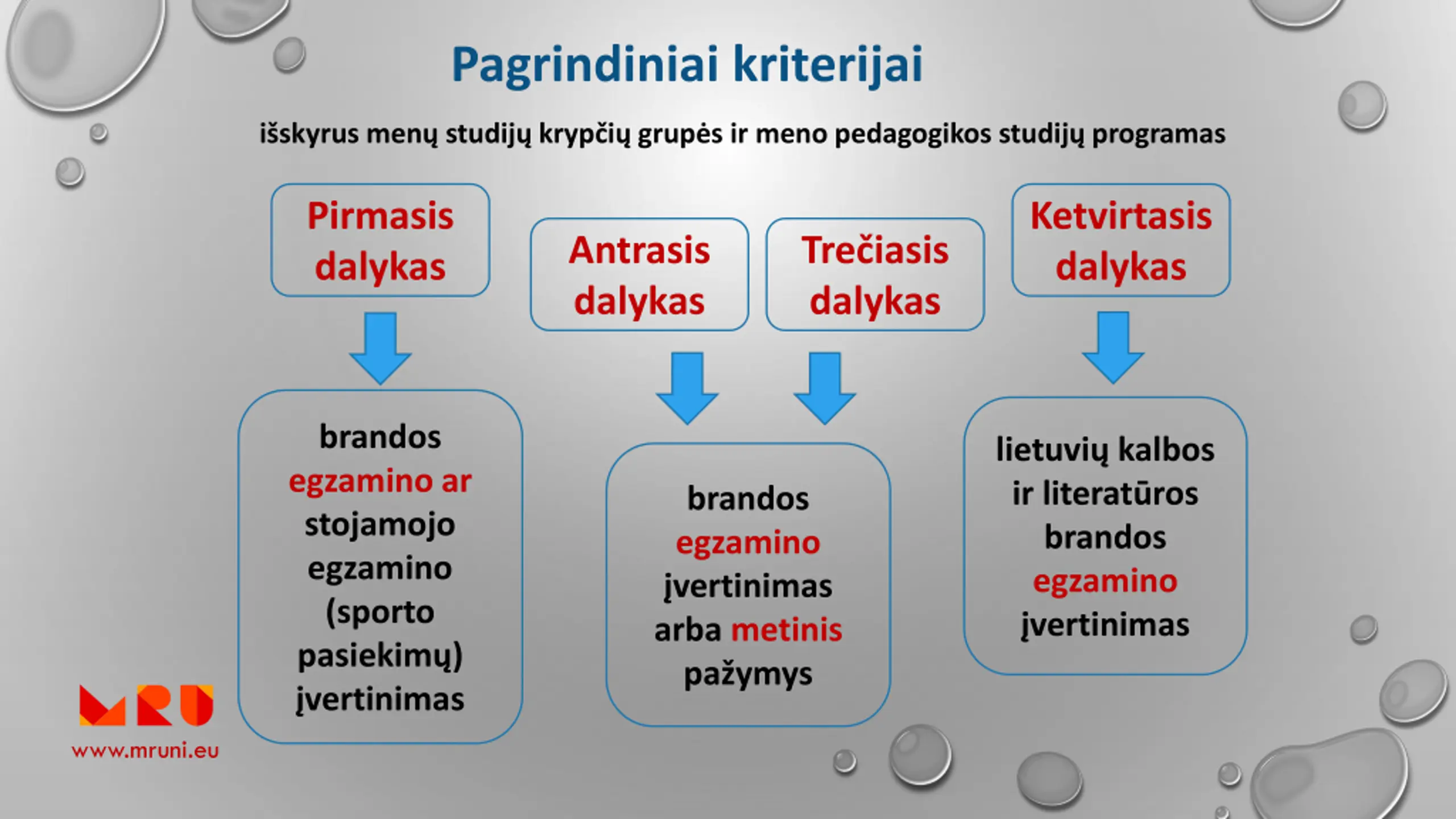 Pagrindiniai kriterijai

išskyrus menų studijų krypčių grupės ir meno pedagogikos studijų programas

Pirmasis dalykas

Antrasis dalykas

Trečiasis dalykas

Ketvirtasis dalykas

brandos egzamino ar stojamojo egzamino (sporto pasiekimų) įvertinimas

brandos egzamino įvertinimas arba metinis pažymys

lietuvių kalbos ir literatūros brandos egzamino įvertinimas

MRU
www.mruni.eu